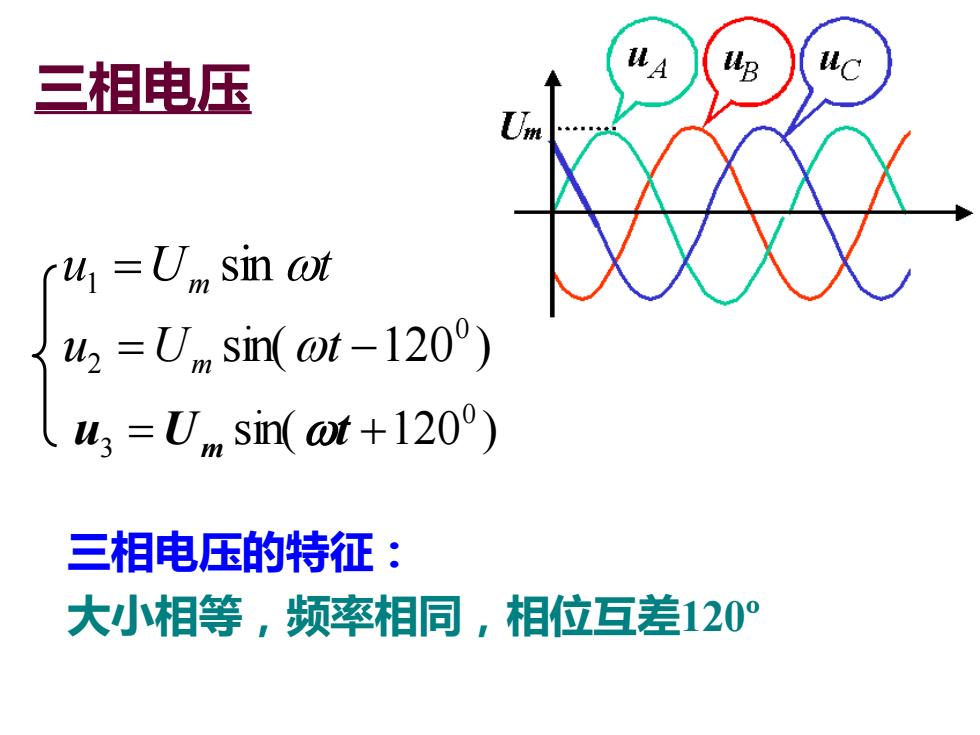 三相电压

$u_A$ $u_B$ $u_C$

$U_m$

$\begin{cases} u_1 = U_m \sin \omega t \\ u_2 = U_m \sin(\omega t - 120^0) \\ u_3 = U_m \sin(\omega t + 120^0) \end{cases}$

三相电压的特征：

大小相等，频率相同，相位互差120º